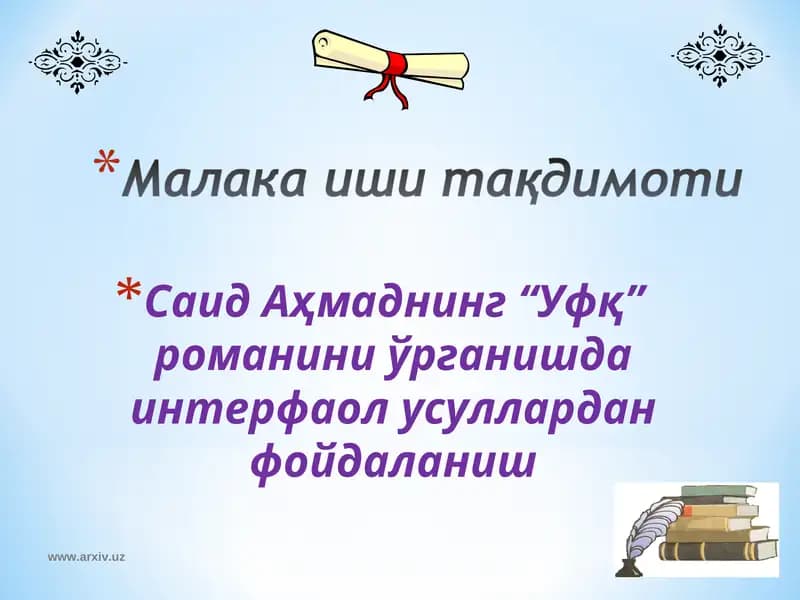 *Малака иши тақдимоти

*Саид Аҳмаднинг “Уфқ” романини ўрганишда интерфаол усуллардан фойдаланиш

www.arxiv.uz